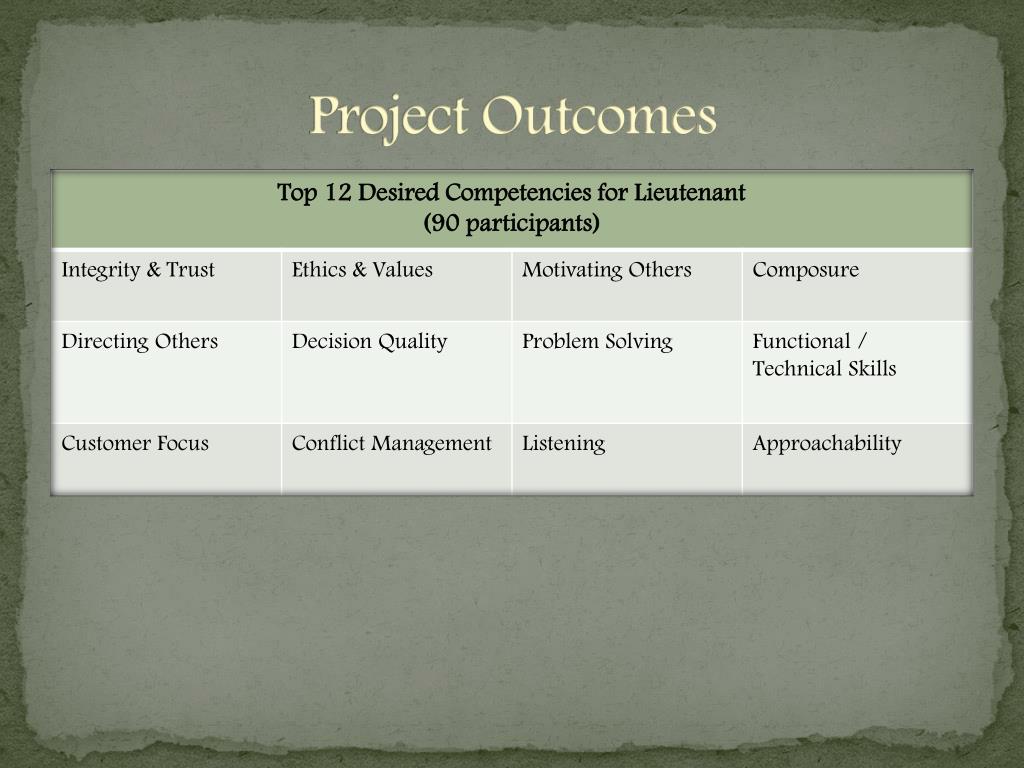 Project Outcomes

| Top 12 Desired Competencies for Lieutenant (90 participants) | | | |
|---|---|---|---|
| Integrity & Trust | Ethics & Values | Motivating Others | Composure |
| Directing Others | Decision Quality | Problem Solving | Functional / Technical Skills |
| Customer Focus | Conflict Management | Listening | Approachability |